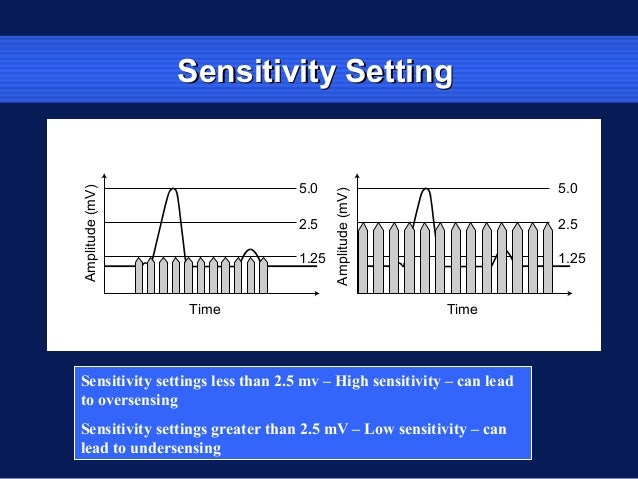 Sensitivity Setting

Amplitude (mV)

5.0

2.5

1.25

Time

Amplitude (mV)

5.0

2.5

1.25

Time

Sensitivity settings less than 2.5 mv – High sensitivity – can lead to oversensing

Sensitivity settings greater than 2.5 mV – Low sensitivity – can lead to undersensing